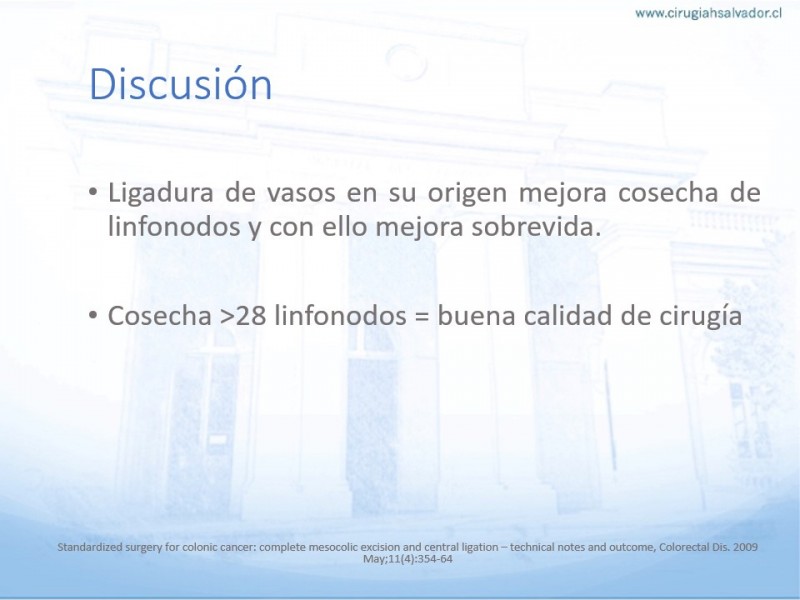 www.cirugiahsalvador.cl

Discusión

• Ligadura de vasos en su origen mejora cosecha de linfonodos y con ello mejora sobrevida.

• Cosecha >28 linfonodos = buena calidad de cirugía

Standardized surgery for colonic cancer: complete mesocolic excision and central ligation – technical notes and outcome, Colorectal Dis. 2009 May;11(4):354-64